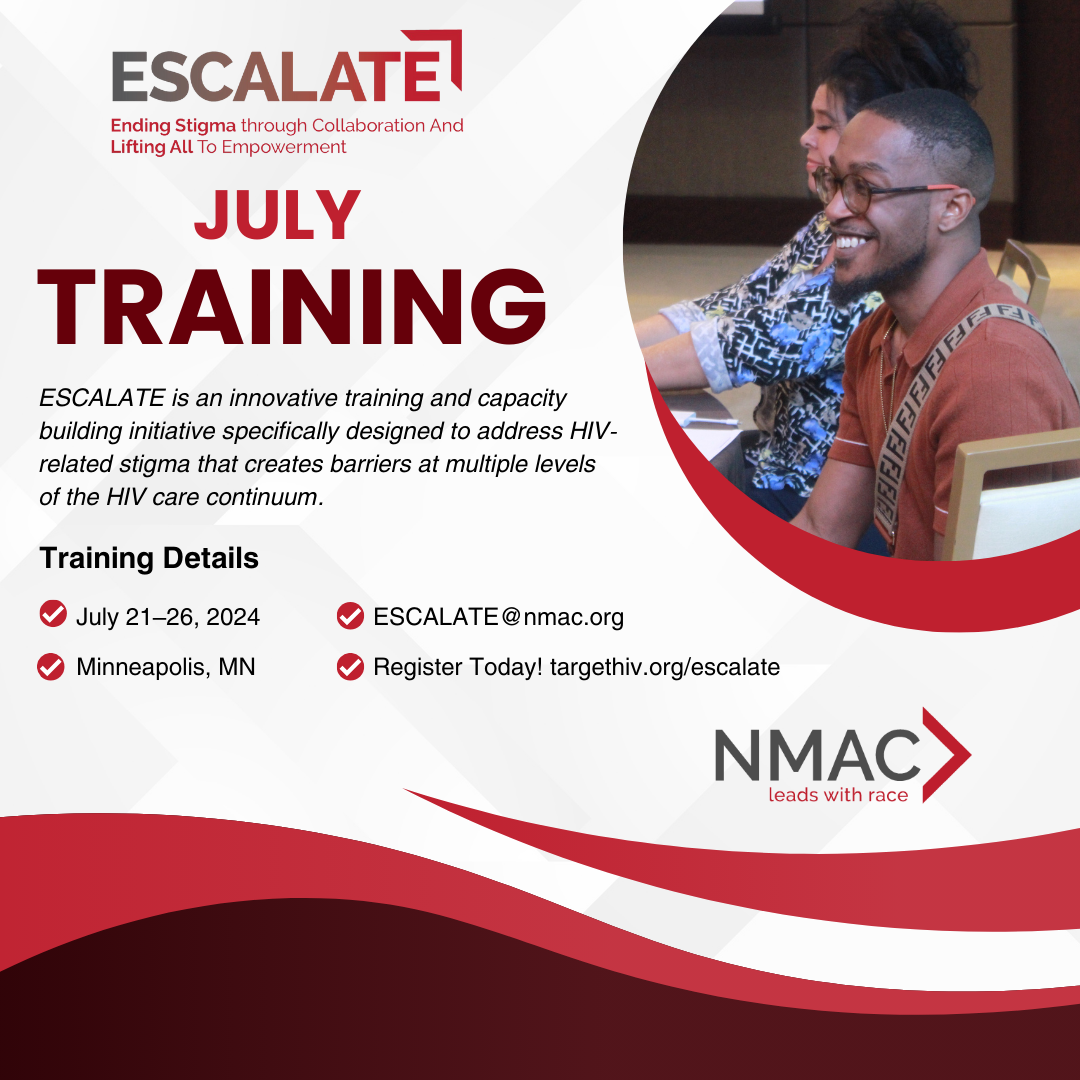 ESCALATE
Ending Stigma through Collaboration And Lifting All To Empowerment

JULY
TRAINING

ESCALATE is an innovative training and capacity building initiative specifically designed to address HIV-related stigma that creates barriers at multiple levels of the HIV care continuum.

Training Details

July 21–26, 2024

Minneapolis, MN

ESCALATE@nmac.org

Register Today! targethiv.org/escalate

NMAC
leads with race